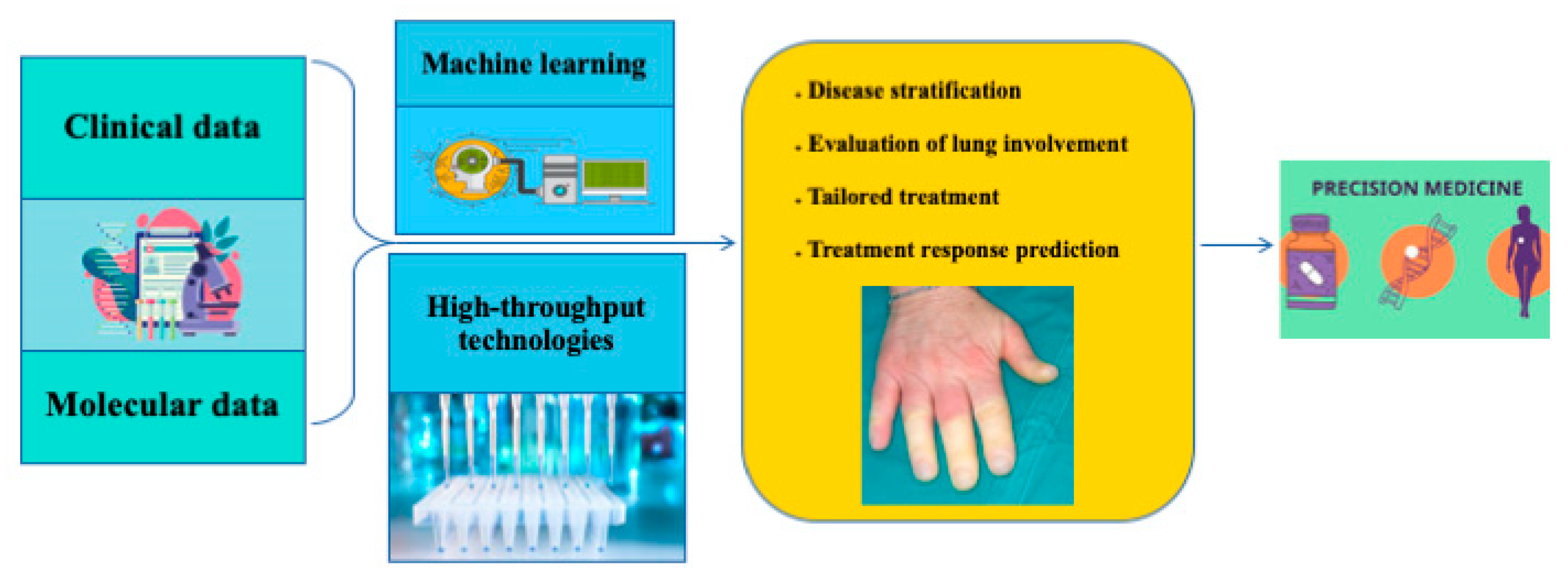 Clinical data

Molecular data

Machine learning

High-throughput technologies

. Disease stratification

. Evaluation of lung involvement

. Tailored treatment

. Treatment response prediction

PRECISION MEDICINE